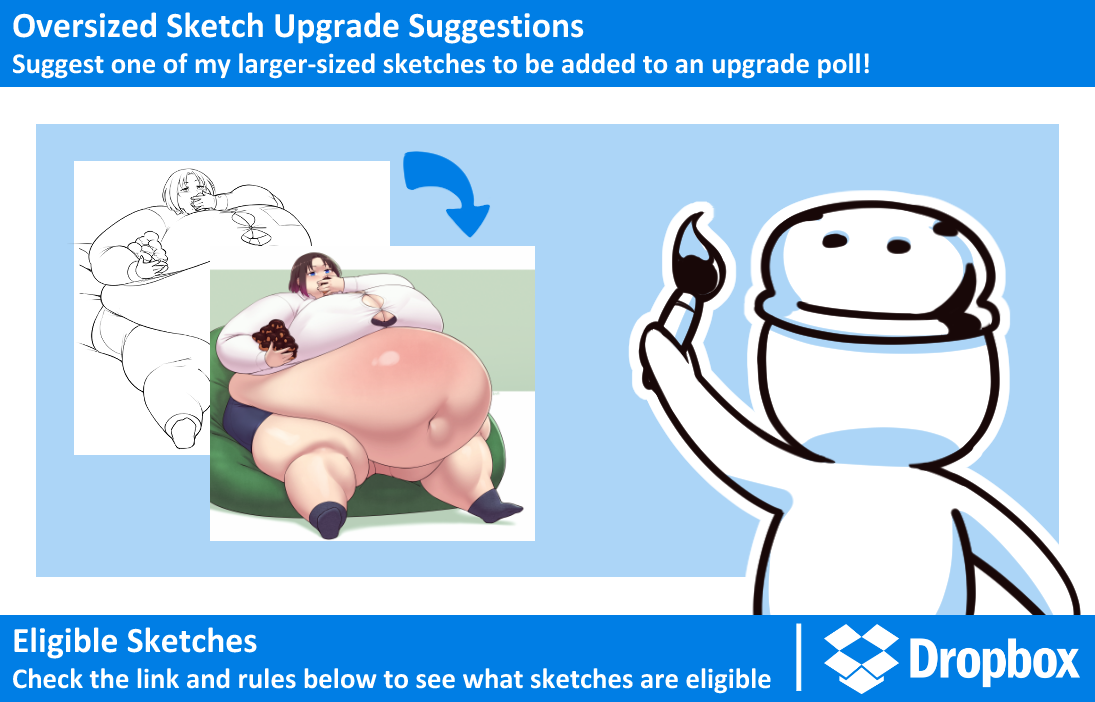 Oversized Sketch Upgrade Suggestions
Suggest one of my larger-sized sketches to be added to an upgrade poll!

Eligible Sketches
Check the link and rules below to see what sketches are eligible

Dropbox